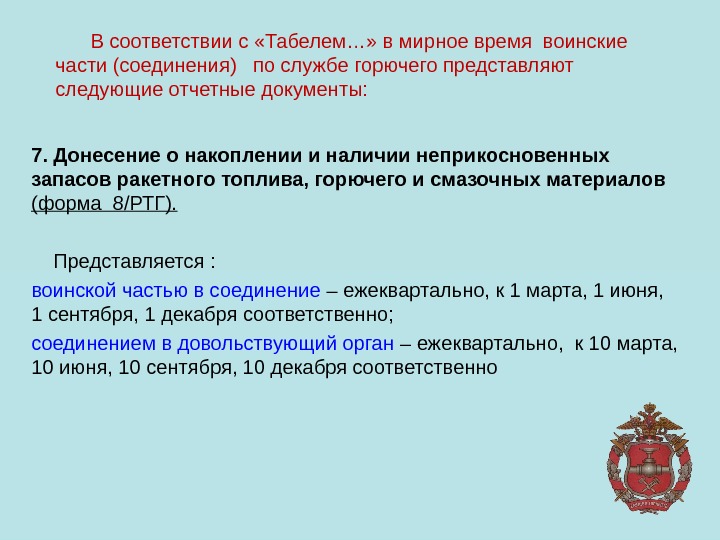 В соответствии с «Табелем…» в мирное время воинские части (соединения) по службе горючего представляют следующие отчетные документы:

7. Донесение о накоплении и наличии неприкосновенных запасов ракетного топлива, горючего и смазочных материалов (форма 8/РТГ).

Представляется :

воинской частью в соединение – ежеквартально, к 1 марта, 1 июня, 1 сентября, 1 декабря соответственно;

соединением в довольствующий орган – ежеквартально, к 10 марта, 10 июня, 10 сентября, 10 декабря соответственно